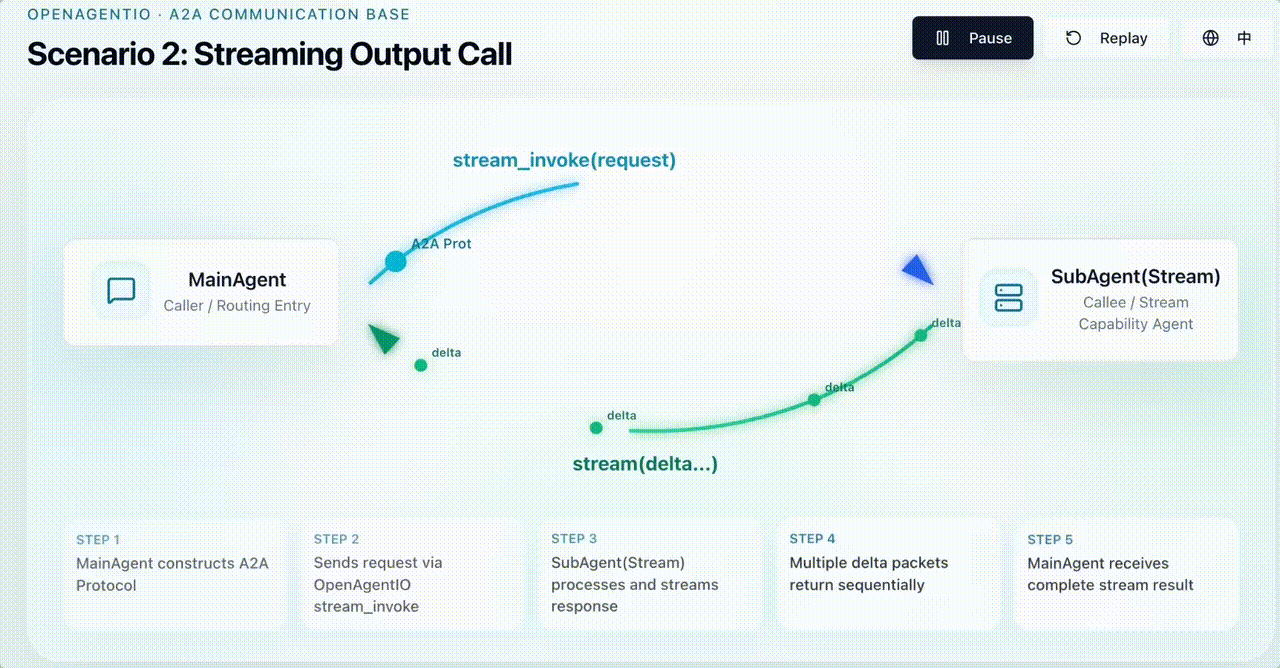 OPENAGENTIO · A2A COMMUNICATION BASE

Scenario 2: Streaming Output Call

Pause

Replay

中

stream_invoke(request)

A2A Prot

MainAgent
Caller / Routing Entry

SubAgent(Stream)
Callee / Stream Capability Agent

delta

delta

delta

delta

stream(delta...)

STEP 1
MainAgent constructs A2A Protocol

STEP 2
Sends request via OpenAgentIO stream_invoke

STEP 3
SubAgent(Stream) processes and streams response

STEP 4
Multiple delta packets return sequentially

STEP 5
MainAgent receives complete stream result